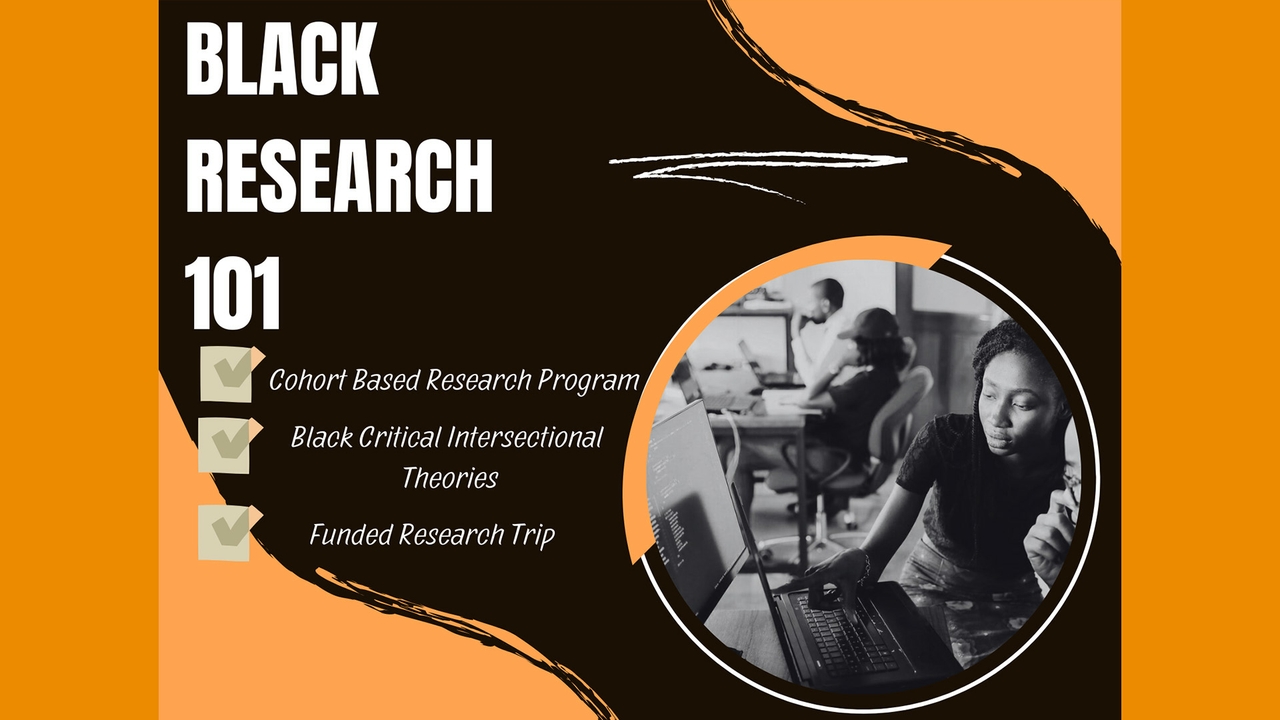 BLACK RESEARCH 101

Cohort Based Research Program

Black Critical Intersectional Theories

Funded Research Trip